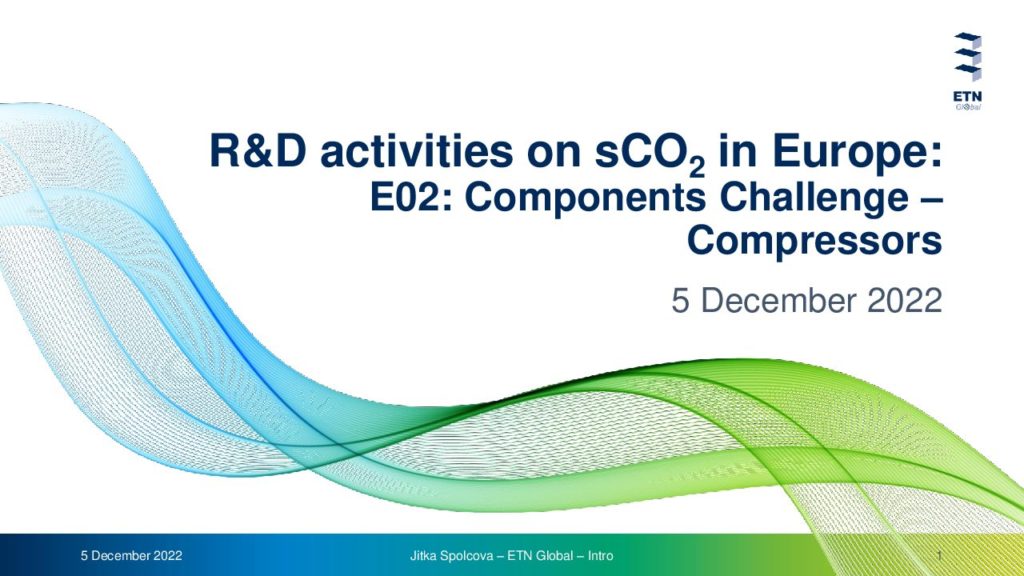 ETN
Global

R&D activities on $sCO_2$ in Europe:
E02: Components Challenge – Compressors

5 December 2022

5 December 2022 Jitka Spolcova – ETN Global – Intro 1